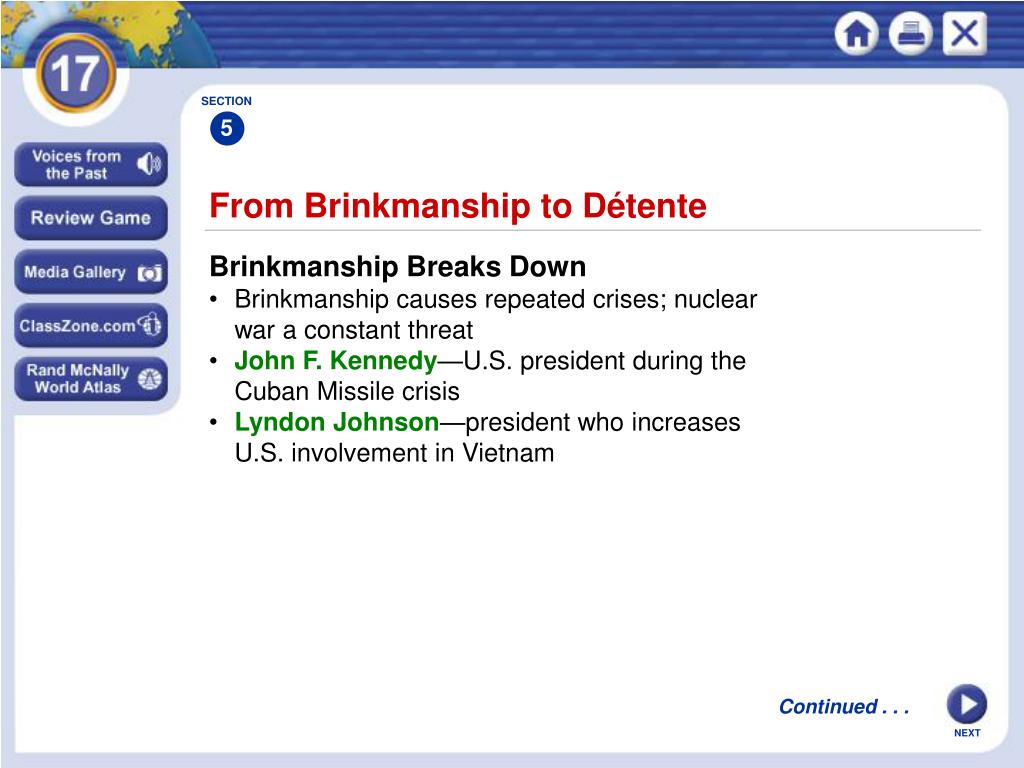 17

Voices from the Past

Review Game

Media Gallery

ClassZone.com

Rand McNally World Atlas

SECTION
5

From Brinkmanship to Détente

Brinkmanship Breaks Down
• Brinkmanship causes repeated crises; nuclear war a constant threat
• John F. Kennedy—U.S. president during the Cuban Missile crisis
• Lyndon Johnson—president who increases U.S. involvement in Vietnam

Continued . . .

NEXT